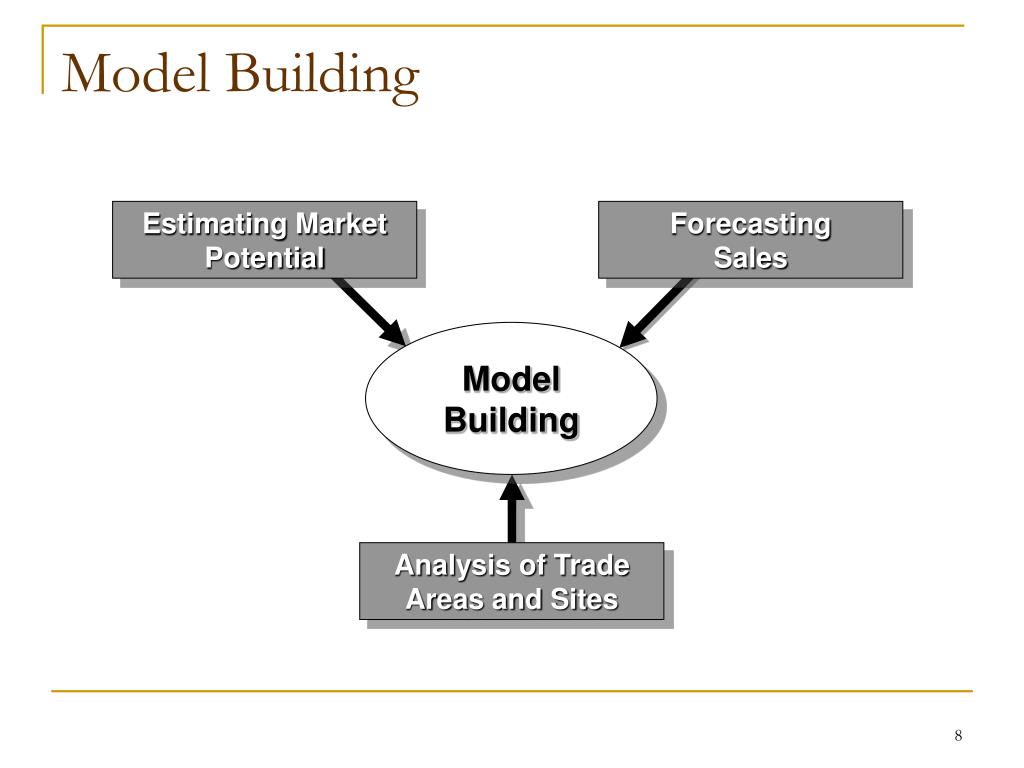 Model Building

Estimating Market Potential

Forecasting Sales

Model Building

Analysis of Trade Areas and Sites

8